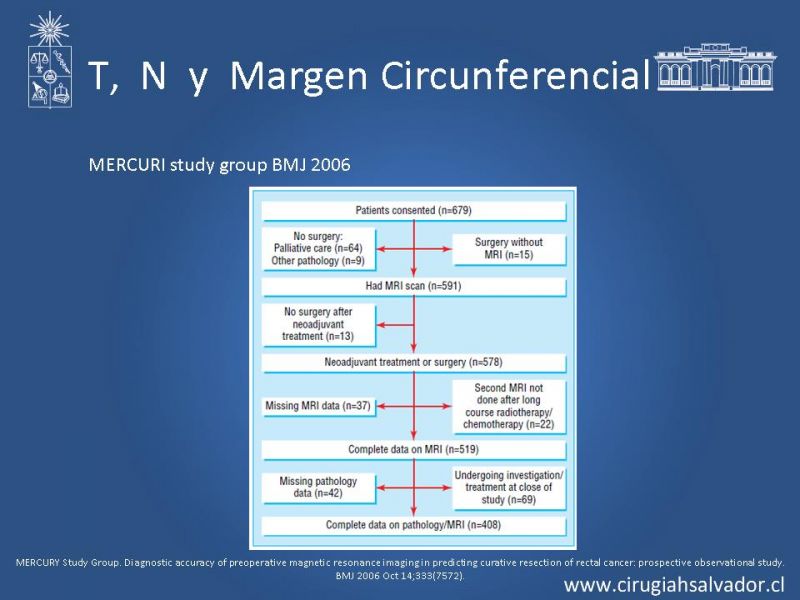 T, N y Margen Circunferencial

MERCURI study group BMJ 2006

Patients consented (n=679)

No surgery:
Palliative care (n=64)
Other pathology (n=9)

Surgery without MRI (n=15)

Had MRI scan (n=591)

No surgery after neoadjuvant treatment (n=13)

Neoadjuvant treatment or surgery (n=578)

Missing MRI data (n=37)

Second MRI not done after long course radiotherapy/ chemotherapy (n=22)

Complete data on MRI (n=519)

Missing pathology data (n=42)

Undergoing investigation/ treatment at close of study (n=69)

Complete data on pathology/MRI (n=408)

MERCURY Study Group. Diagnostic accuracy of preoperative magnetic resonance imaging in predicting curative resection of rectal cancer: prospective observational study. BMJ 2006 Oct 14;333(7572).

www.cirugiahsalvador.cl